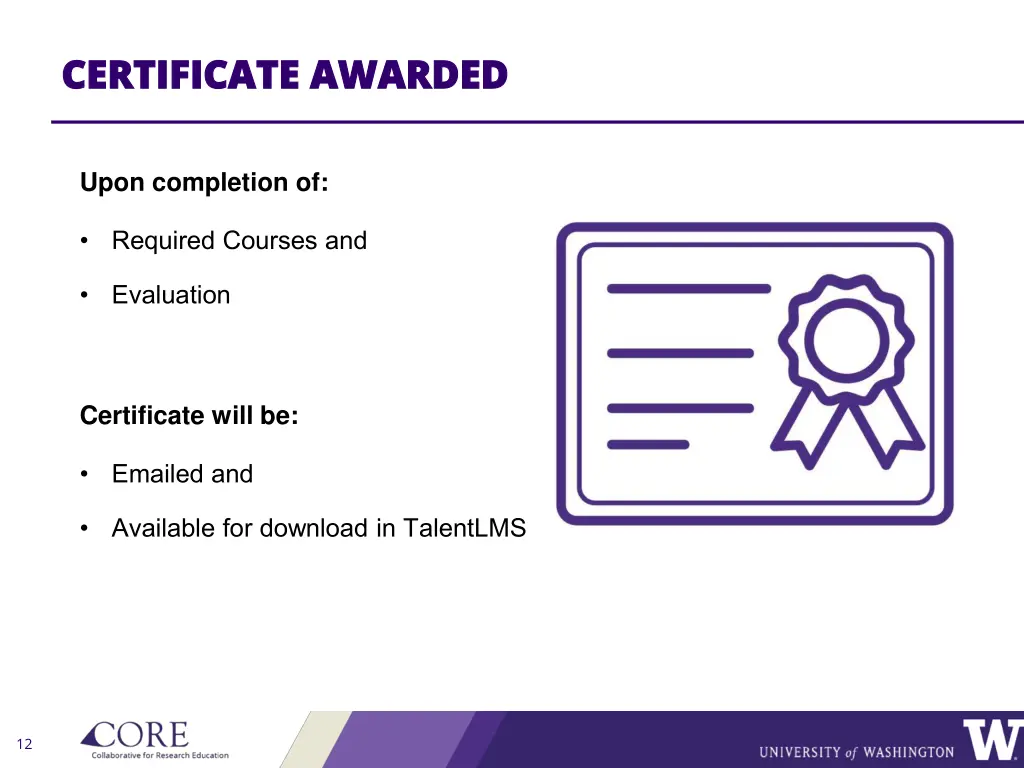 CERTIFICATE AWARDED

Upon completion of:

• Required Courses and

• Evaluation

Certificate will be:

• Emailed and

• Available for download in TalentLMS

12

CORE
Collaborative for Research Education

UNIVERSITY of WASHINGTON W